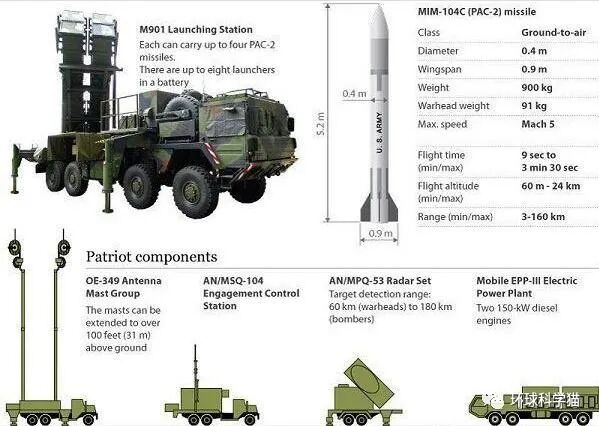 M901 Launching Station
Each can carry up to four PAC-2 missiles.
There are up to eight launchers in a battery

0.4 m
5.2 m
U. S. ARMY
0.9 m

MIM-104C (PAC-2) missile

| Class | Ground-to-air |
|---|---|
| Diameter | 0.4 m |
| Wingspan | 0.9 m |
| Weight | 900 kg |
| Warhead weight | 91 kg |
| Max. speed | Mach 5 |
| Flight time (min/max) | 9 sec to 3 min 30 sec |
| Flight altitude (min/max) | 60 m - 24 km |
| Range (min/max) | 3-160 km |

Patriot components

OE-349 Antenna Mast Group
The masts can be extended to over 100 feet (31 m) above ground

AN/MSQ-104 Engagement Control Station

AN/MPQ-53 Radar Set
Target detection range: 60 km (warheads) to 180 km (bombers)

Mobile EPP-III Electric Power Plant
Two 150-kW diesel engines

环球科学猫